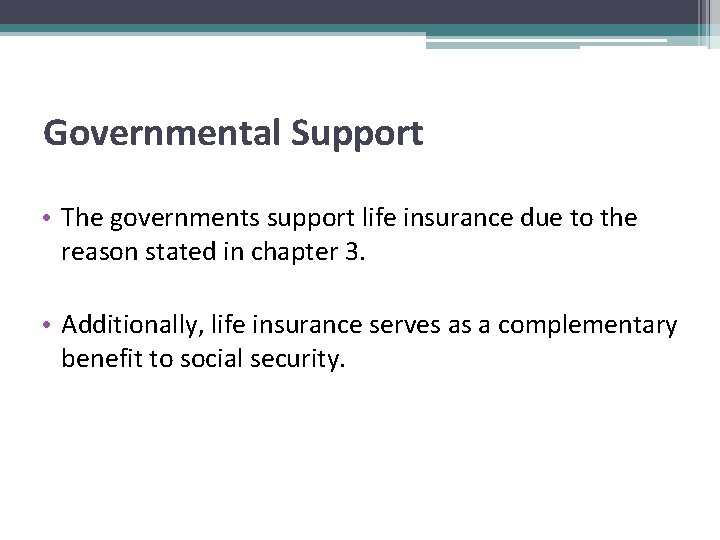 Governmental Support

• The governments support life insurance due to the reason stated in chapter 3.

• Additionally, life insurance serves as a complementary benefit to social security.